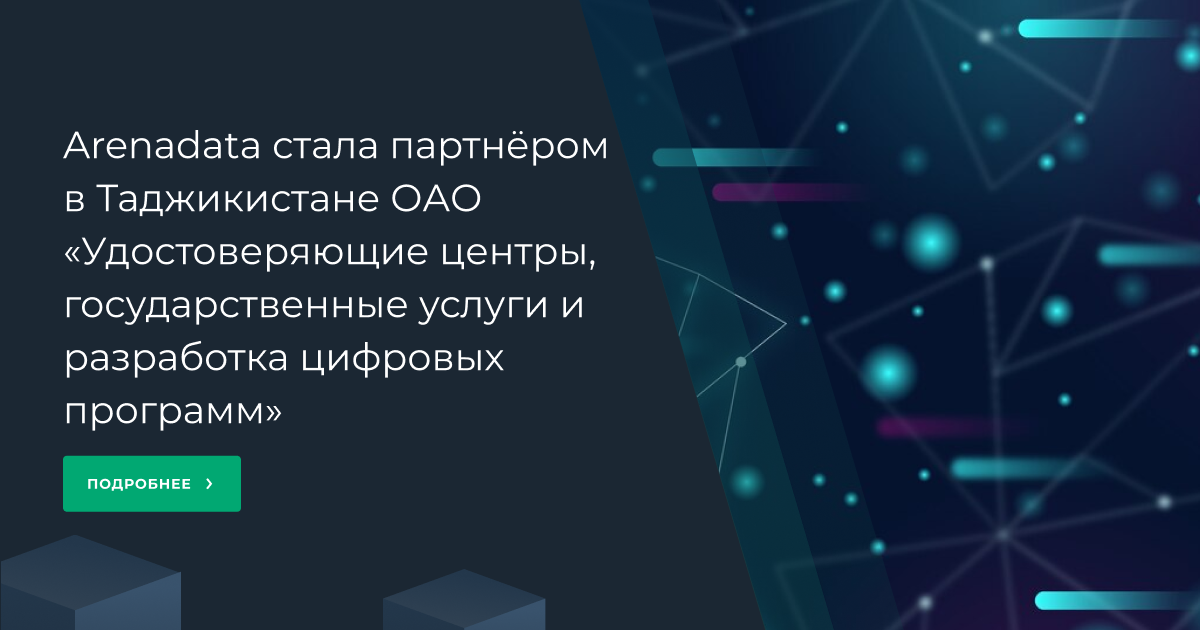 Arenadata стала партнёром в Таджикистане ОАО «Удостоверяющие центры, государственные услуги и разработка цифровых программ»

ПОДРОБНЕЕ ›